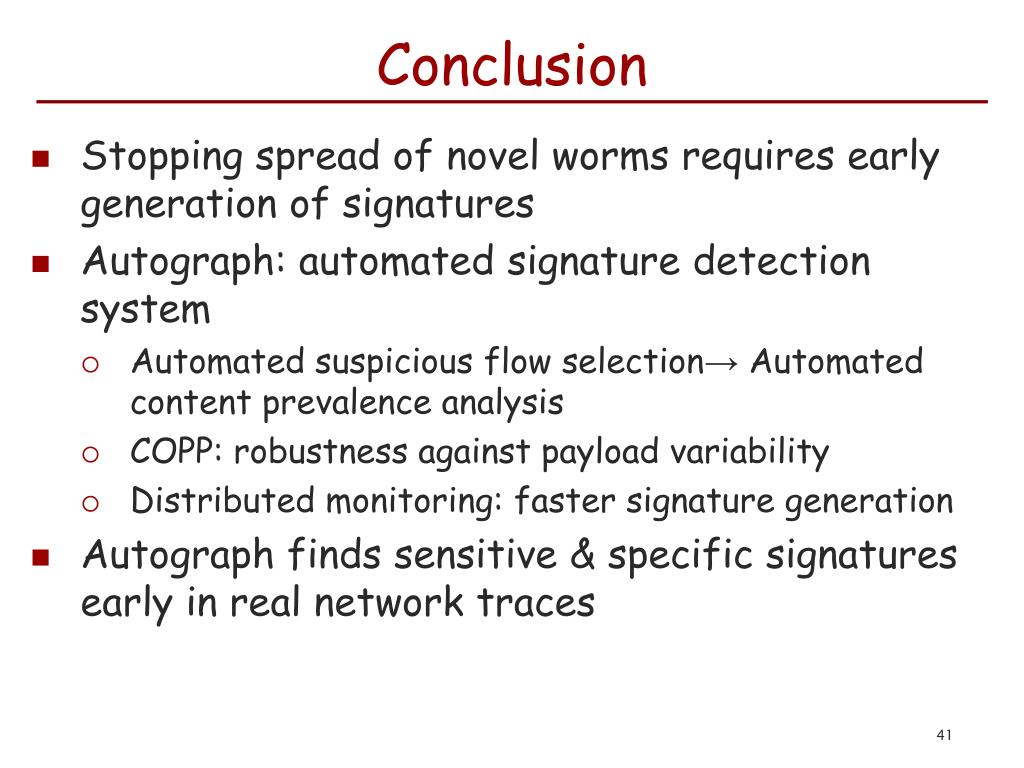 Conclusion

- Stopping spread of novel worms requires early generation of signatures
- Autograph: automated signature detection system
  - Automated suspicious flow selection→ Automated content prevalence analysis
  - COPP: robustness against payload variability
  - Distributed monitoring: faster signature generation
- Autograph finds sensitive & specific signatures early in real network traces

41